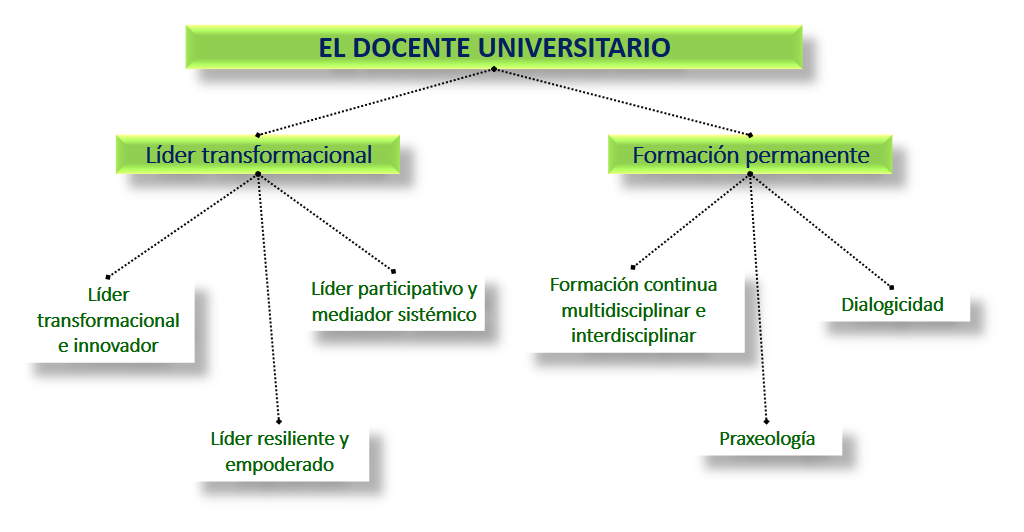 EL DOCENTE UNIVERSITARIO

Líder transformacional

Formación permanente

Líder transformacional e innovador

Líder resiliente y empoderado

Líder participativo y mediador sistémico

Formación continua multidisciplinar e interdisciplinar

Praxeología

Dialogicidad